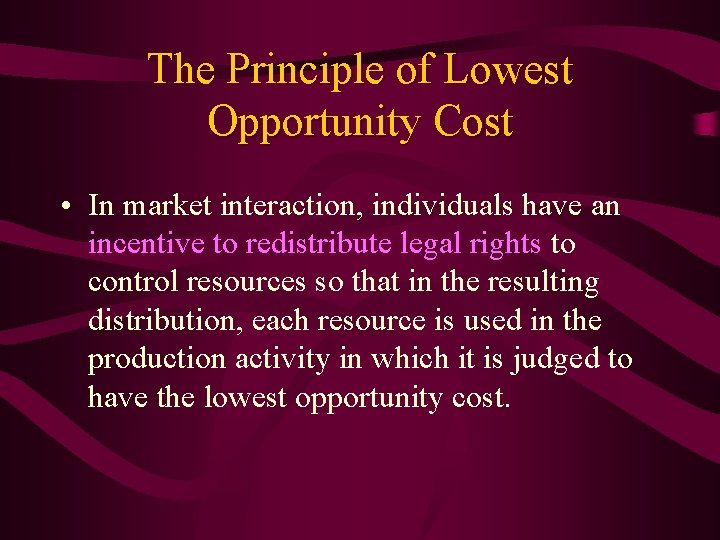 The Principle of Lowest Opportunity Cost

• In market interaction, individuals have an incentive to redistribute legal rights to control resources so that in the resulting distribution, each resource is used in the production activity in which it is judged to have the lowest opportunity cost.